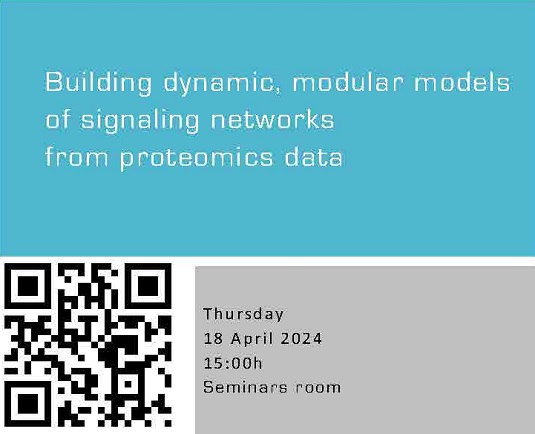 Building dynamic, modular models of signaling networks from proteomics data

Thursday
18 April 2024
15:00h
Seminars room